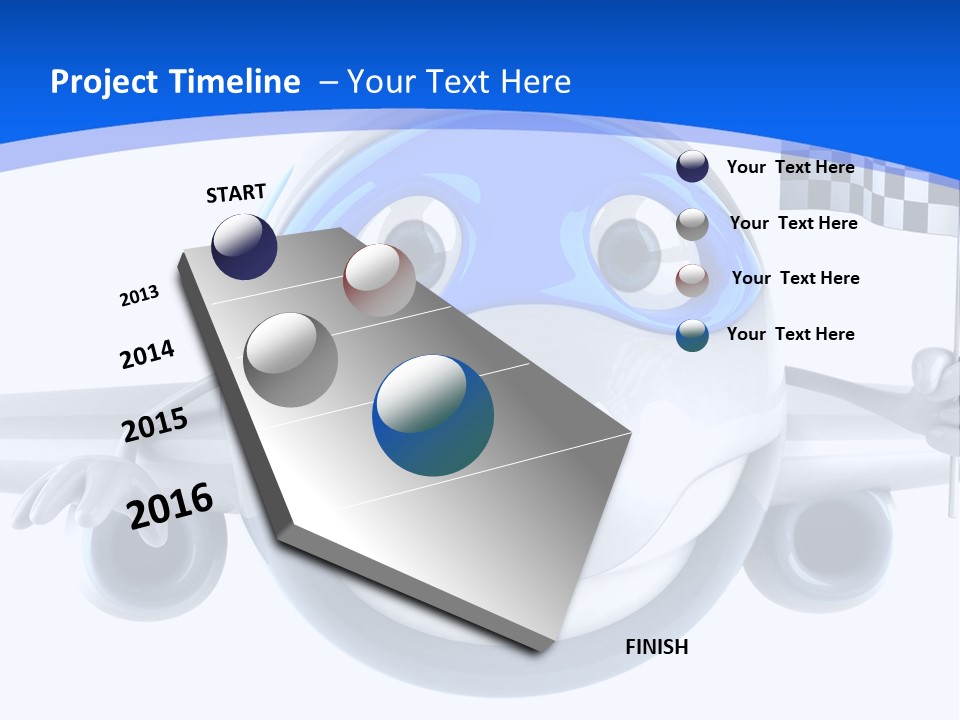 Project Timeline – Your Text Here

START

2013

2014

2015

2016

FINISH

Your Text Here

Your Text Here

Your Text Here

Your Text Here